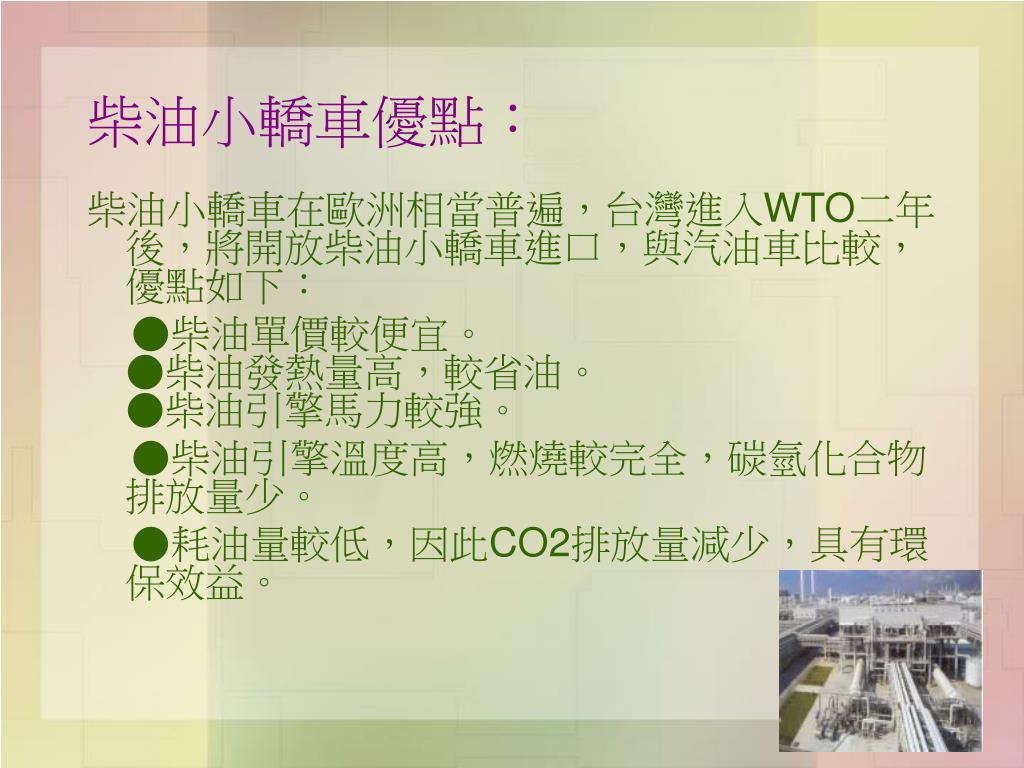 柴油小轎車優點：

柴油小轎車在歐洲相當普遍，台灣進入WTO二年後，將開放柴油小轎車進口，與汽油車比較，優點如下：

●柴油單價較便宜。
●柴油發熱量高，較省油。
●柴油引擎馬力較強。

●柴油引擎溫度高，燃燒較完全，碳氫化合物排放量少。

●耗油量較低，因此CO2排放量減少，具有環保效益。